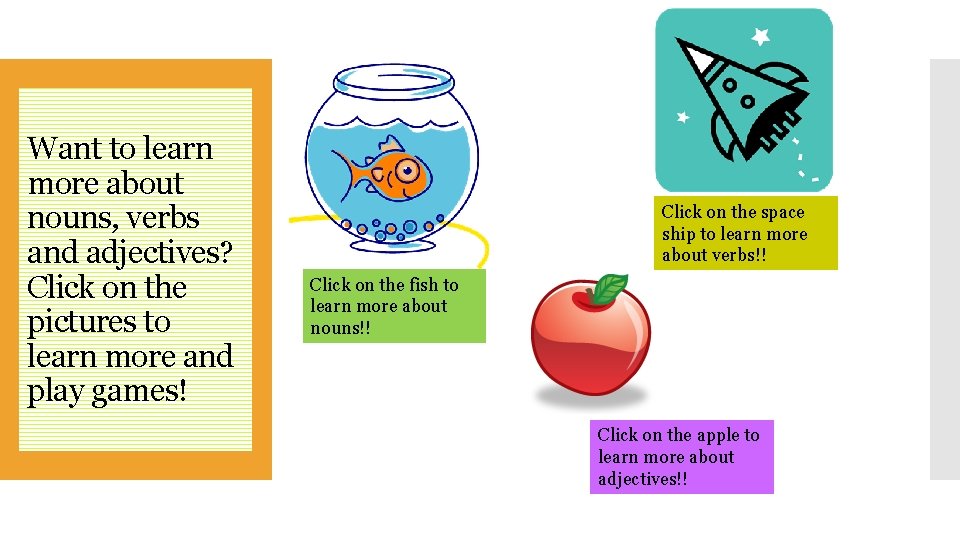 Want to learn more about nouns, verbs and adjectives? Click on the pictures to learn more and play games!

Click on the fish to learn more about nouns!!

Click on the space ship to learn more about verbs!!

Click on the apple to learn more about adjectives!!